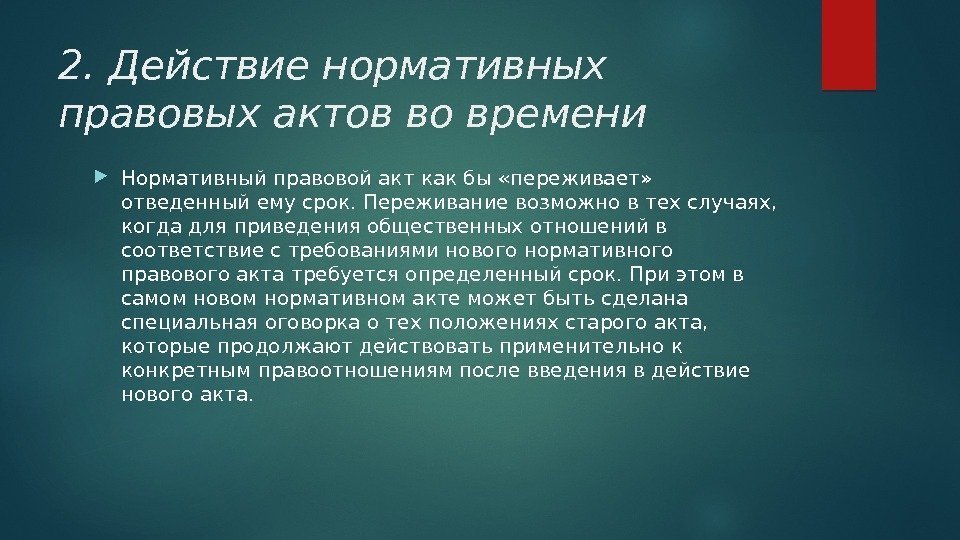 2. Действие нормативных правовых актов во времени

Нормативный правовой акт как бы «переживает» отведенный ему срок. Переживание возможно в тех случаях, когда для приведения общественных отношений в соответствие с требованиями нового нормативного правового акта требуется определенный срок. При этом в самом новом нормативном акте может быть сделана специальная оговорка о тех положениях старого акта, которые продолжают действовать применительно к конкретным правоотношениям после введения в действие нового акта.